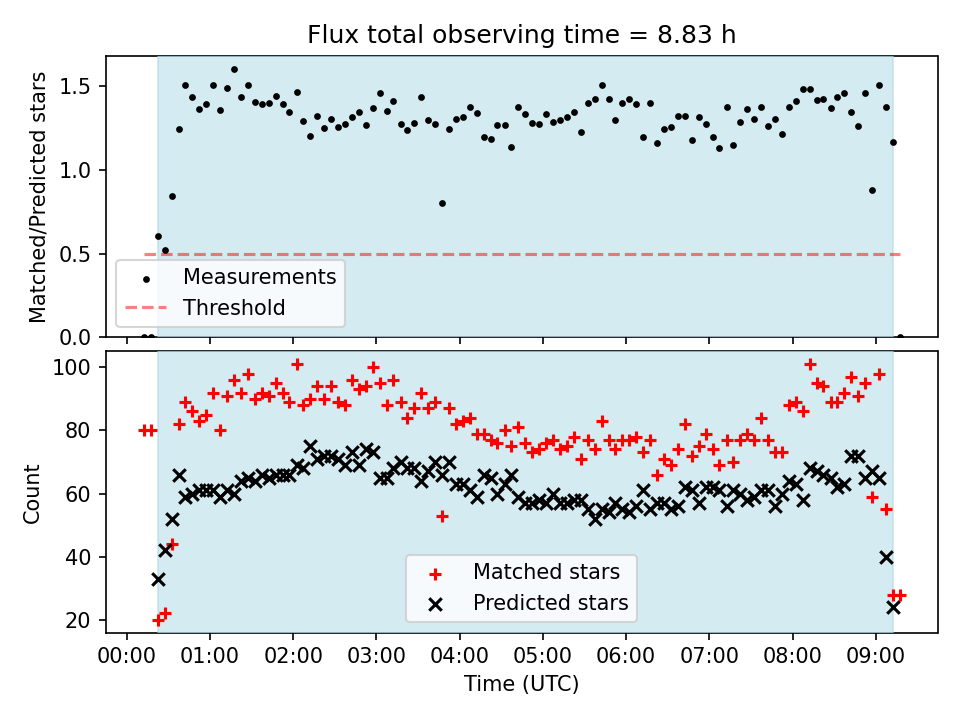 Flux total observing time = 8.83 h

Matched/Predicted stars

1.5
1.0
0.5
0.0

Measurements
Threshold

Count

100
80
60
40
20

Matched stars
Predicted stars

00:00 01:00 02:00 03:00 04:00 05:00 06:00 07:00 08:00 09:00

Time (UTC)